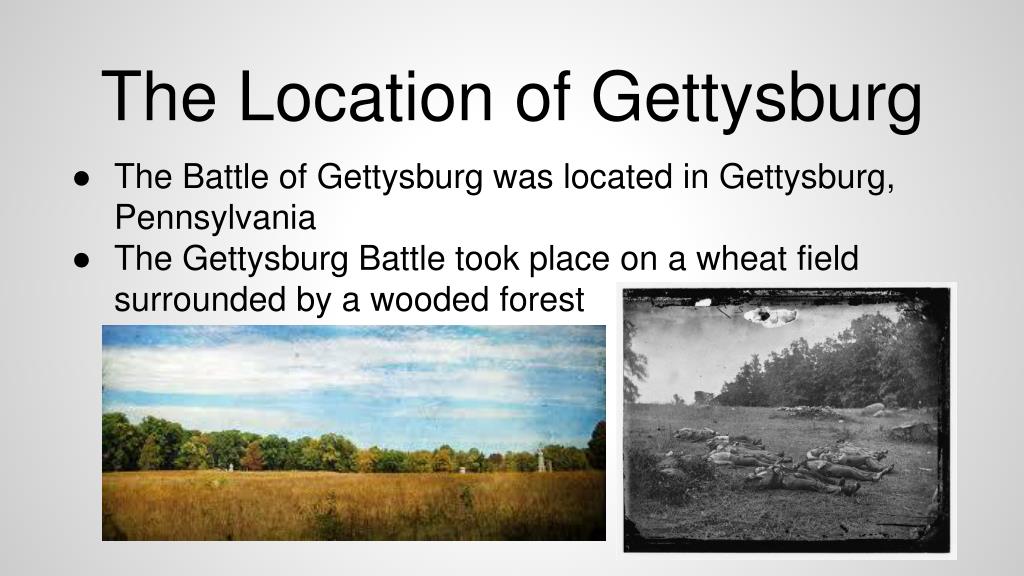 The Location of Gettysburg

● The Battle of Gettysburg was located in Gettysburg, Pennsylvania
● The Gettysburg Battle took place on a wheat field surrounded by a wooded forest